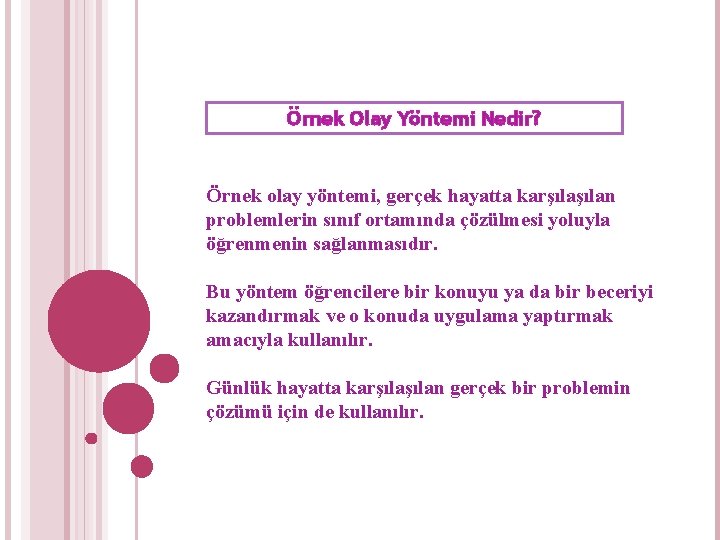 Örnek Olay Yöntemi Nedir?

Örnek olay yöntemi, gerçek hayatta karşılaşılan problemlerin sınıf ortamında çözülmesi yoluyla öğrenmenin sağlanmasıdır.

Bu yöntem öğrencilere bir konuyu ya da bir beceriyi kazandırmak ve o konuda uygulama yaptırmak amacıyla kullanılır.

Günlük hayatta karşılaşılan gerçek bir problemin çözümü için de kullanılır.